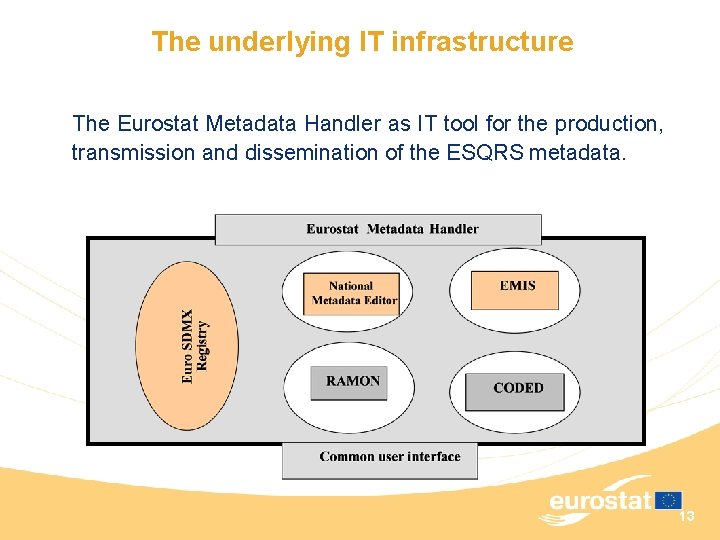 The underlying IT infrastructure

The Eurostat Metadata Handler as IT tool for the production, transmission and dissemination of the ESQRS metadata.

Eurostat Metadata Handler

Euro SDMX Registry

National Metadata Editor

EMIS

RAMON

CODED

Common user interface

eurostat

13